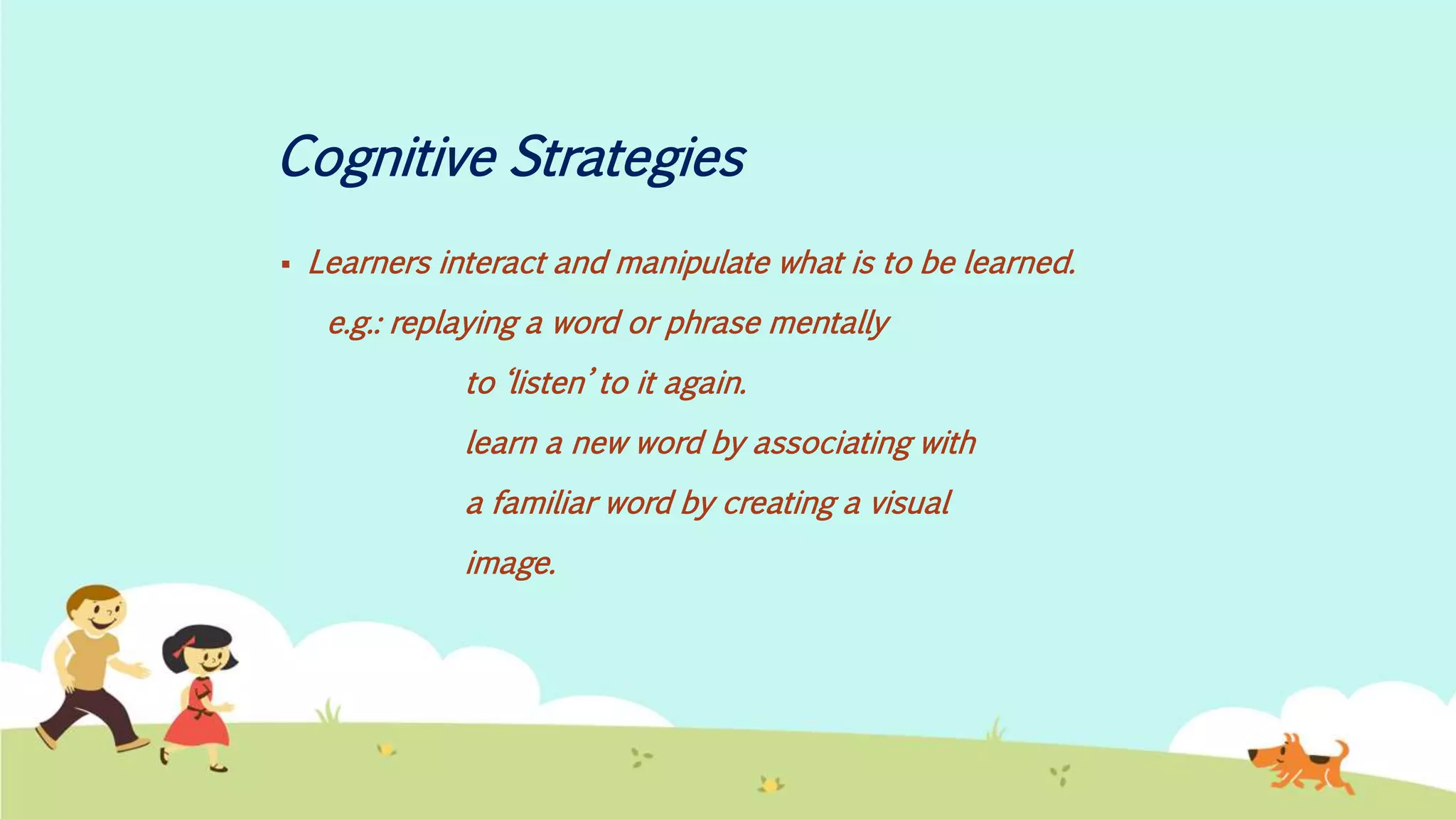 Cognitive Strategies

▪ Learners interact and manipulate what is to be learned.

e.g.: replaying a word or phrase mentally to ‘listen’ to it again.

learn a new word by associating with a familiar word by creating a visual image.